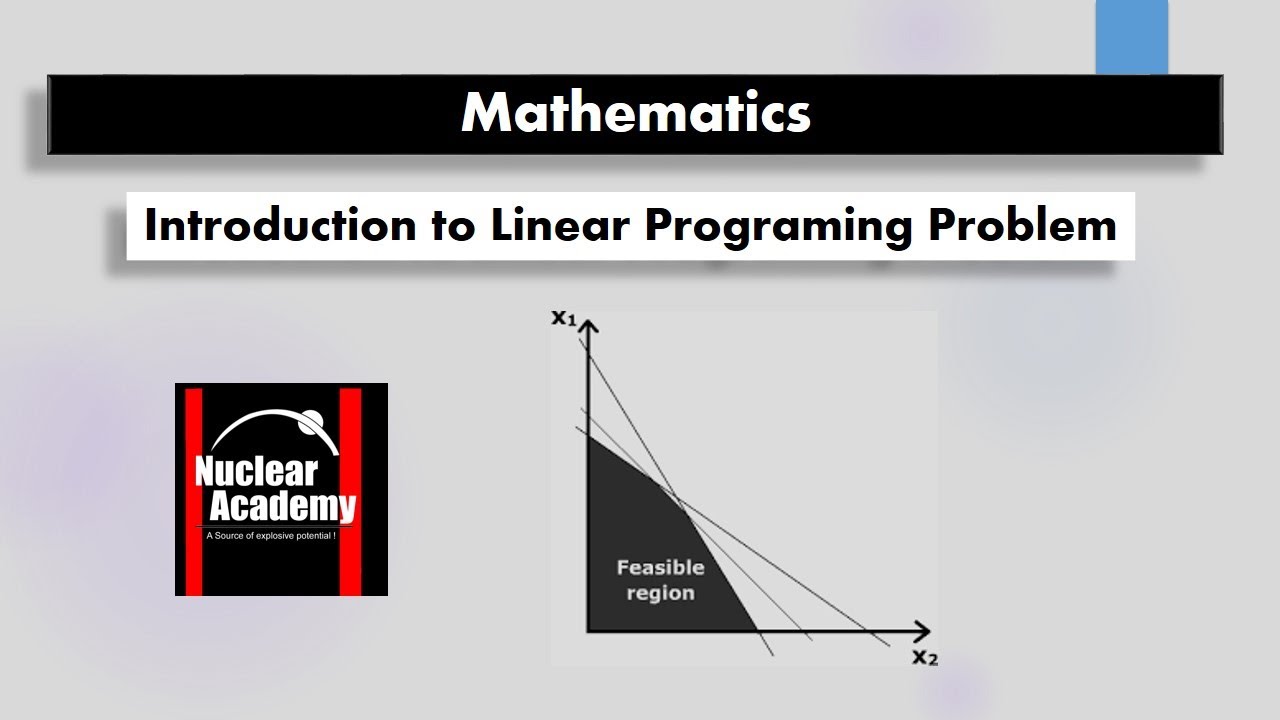 Mathematics

Introduction to Linear Programing Problem

Nuclear Academy
A Source of explosive potential !

$x_1$

Feasible region

$x_2$